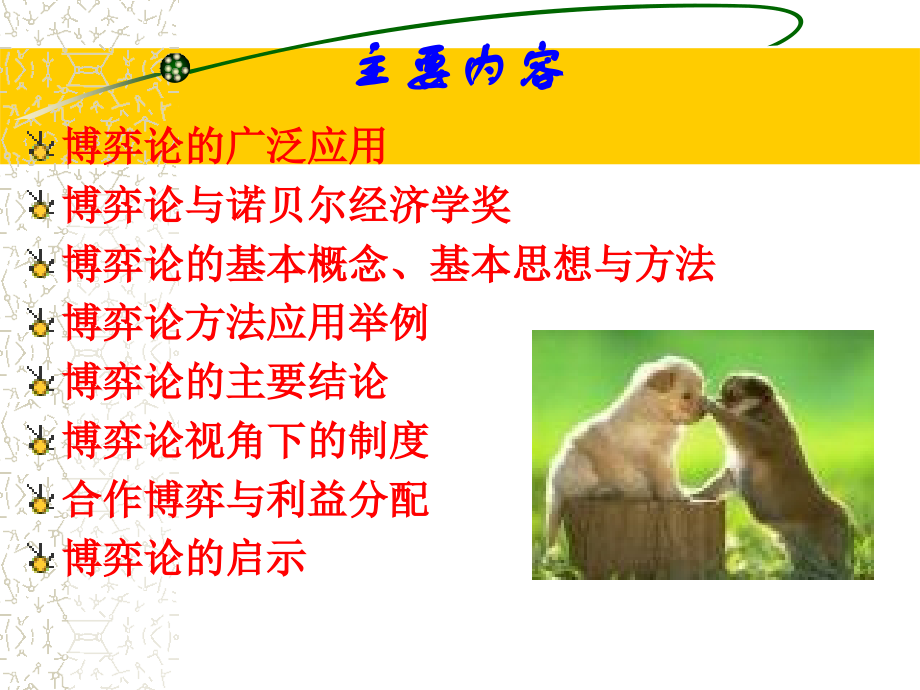 主要内容

博弈论的广泛应用

博弈论与诺贝尔经济学奖

博弈论的基本概念、基本思想与方法

博弈论方法应用举例

博弈论的主要结论

博弈论视角下的制度

合作博弈与利益分配

博弈论的启示